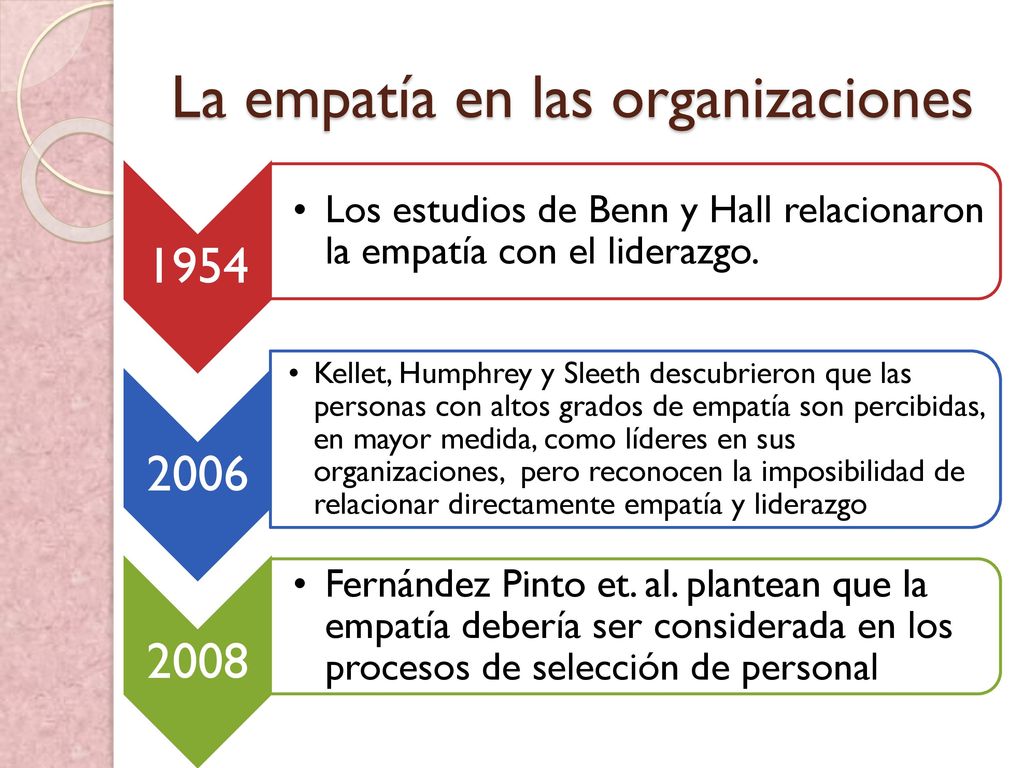 La empatía en las organizaciones

1954

• Los estudios de Benn y Hall relacionaron la empatía con el liderazgo.

2006

• Kellet, Humphrey y Sleeth descubrieron que las personas con altos grados de empatía son percibidas, en mayor medida, como líderes en sus organizaciones, pero reconocen la imposibilidad de relacionar directamente empatía y liderazgo

2008

• Fernández Pinto et. al. plantean que la empatía debería ser considerada en los procesos de selección de personal